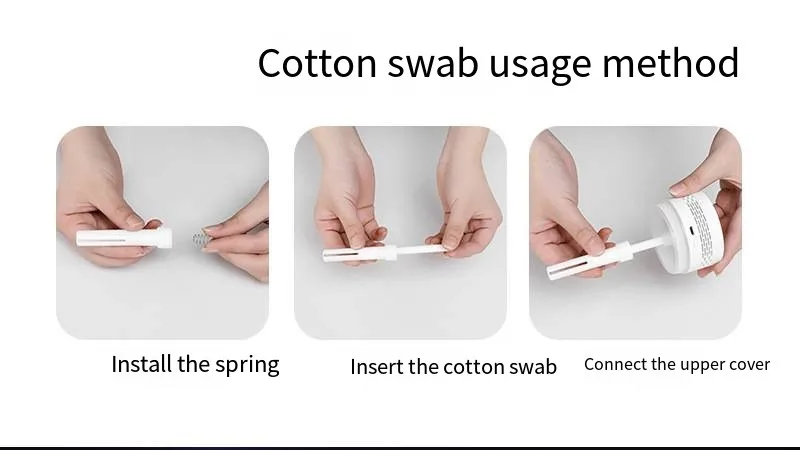 Cotton swab usage method

Install the spring

Insert the cotton swab

Connect the upper cover